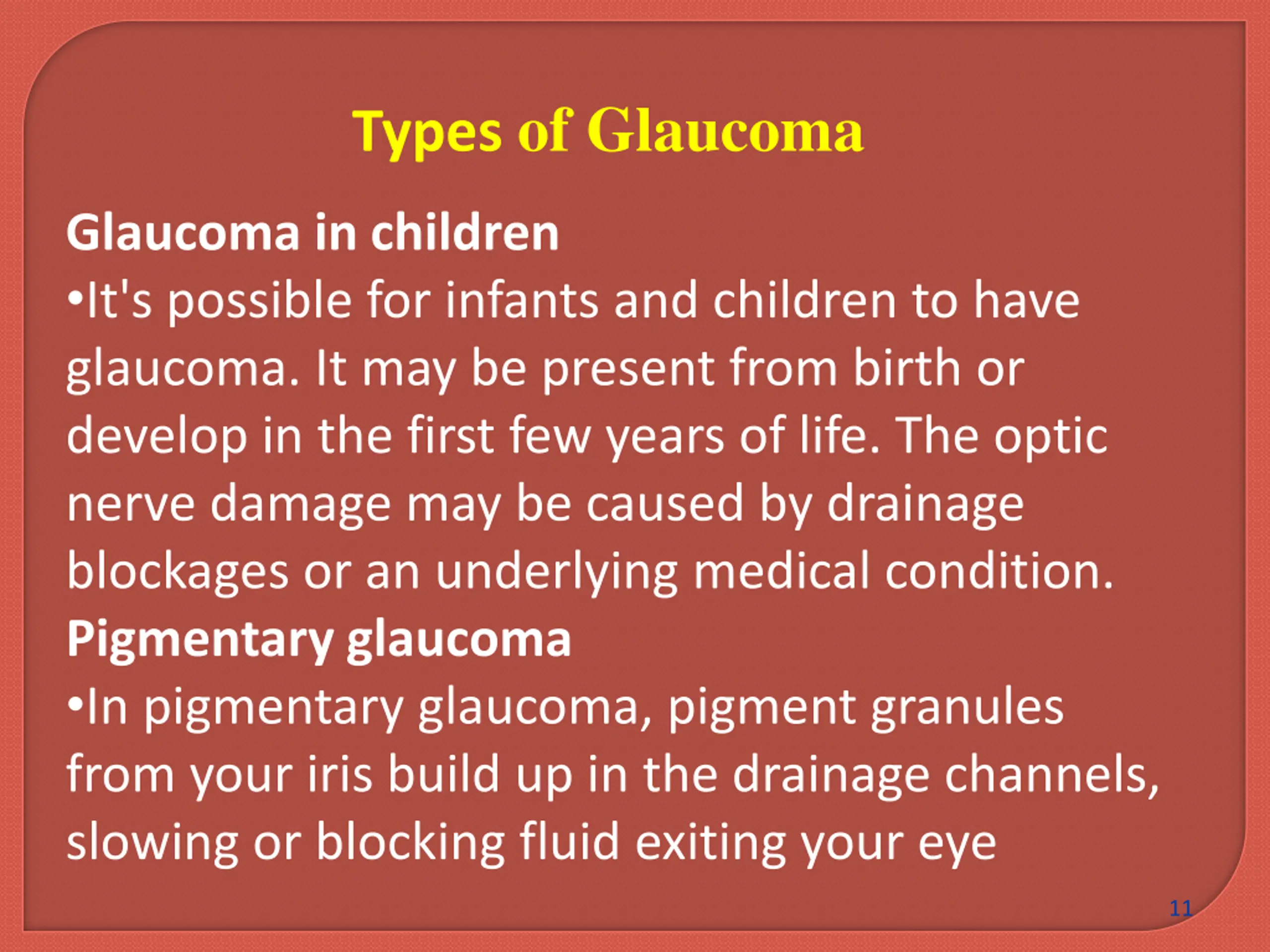 Types of Glaucoma

Glaucoma in children

•It's possible for infants and children to have glaucoma. It may be present from birth or develop in the first few years of life. The optic nerve damage may be caused by drainage blockages or an underlying medical condition.

Pigmentary glaucoma

•In pigmentary glaucoma, pigment granules from your iris build up in the drainage channels, slowing or blocking fluid exiting your eye

11